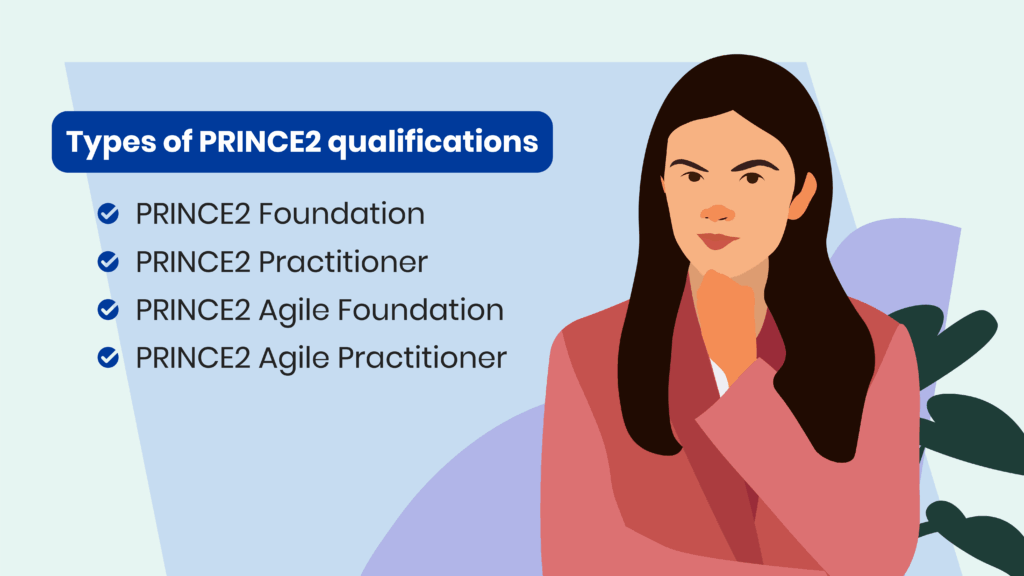 Types of PRINCE2 qualifications

PRINCE2 Foundation
PRINCE2 Practitioner
PRINCE2 Agile Foundation
PRINCE2 Agile Practitioner